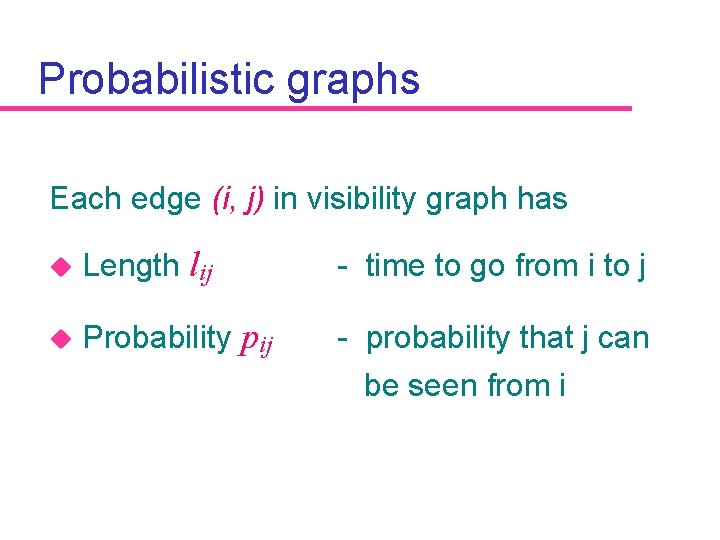 Probabilistic graphs

Each edge $(i, j)$ in visibility graph has

Length $l_{ij}$ - time to go from i to j

Probability $p_{ij}$ - probability that j can be seen from i